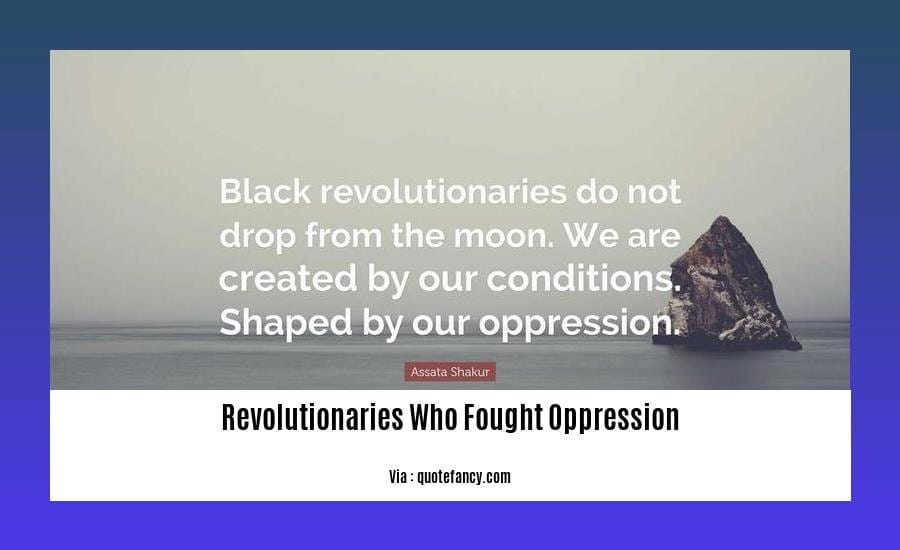 Black revolutionaries do not drop from the moon. We are created by our conditions. Shaped by our oppression.

Assata Shakur

Revolutionaries Who Fought Oppression

Via : quotefancy.com